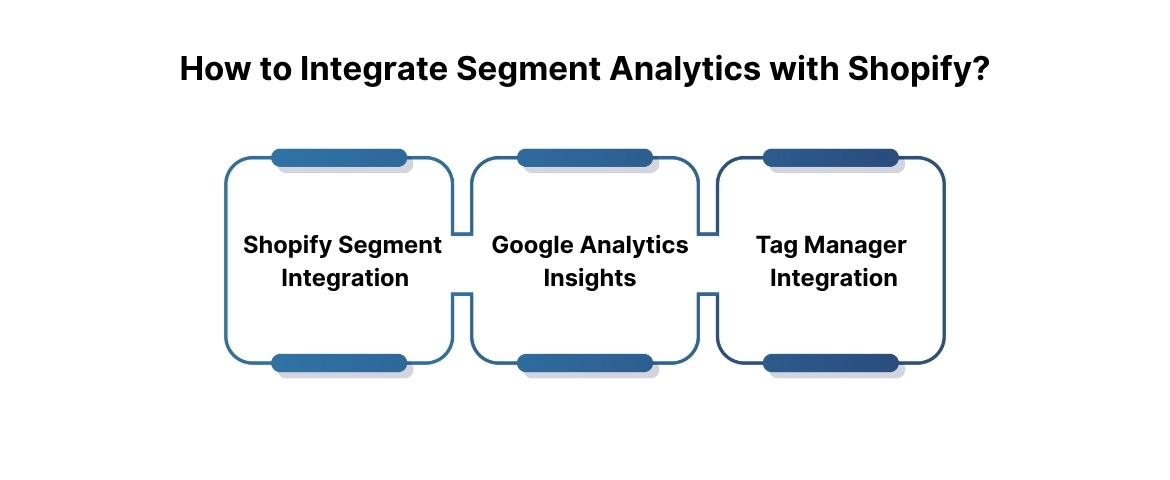 How to Integrate Segment Analytics with Shopify?

Shopify Segment Integration

Google Analytics Insights

Tag Manager Integration